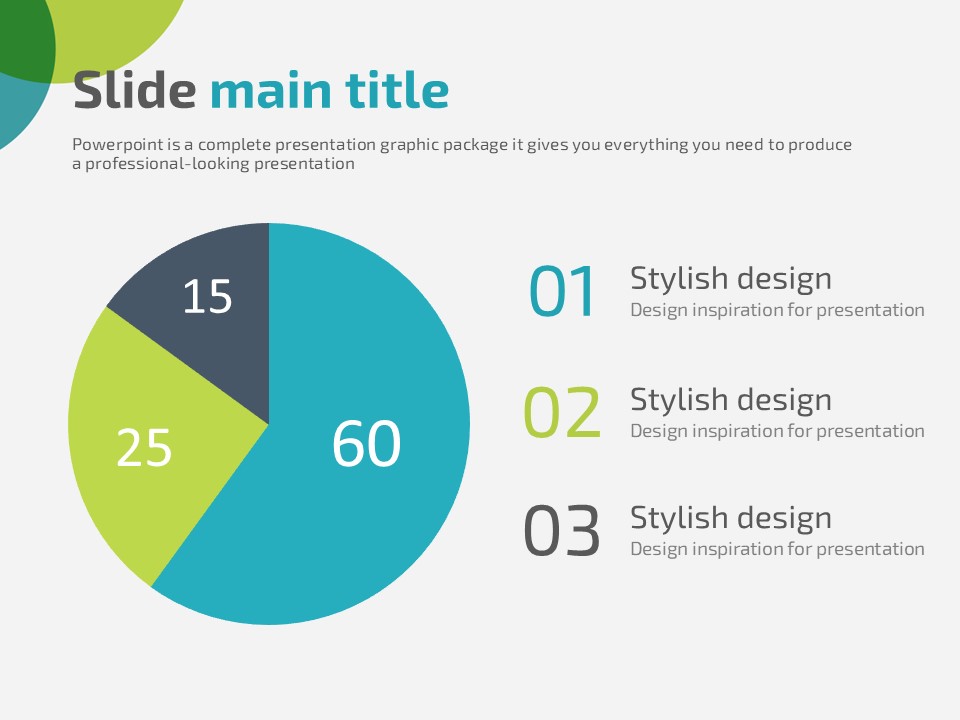 Slide main title

Powerpoint is a complete presentation graphic package it gives you everything you need to produce a professional-looking presentation

15

25

60

01 Stylish design
Design inspiration for presentation

02 Stylish design
Design inspiration for presentation

03 Stylish design
Design inspiration for presentation